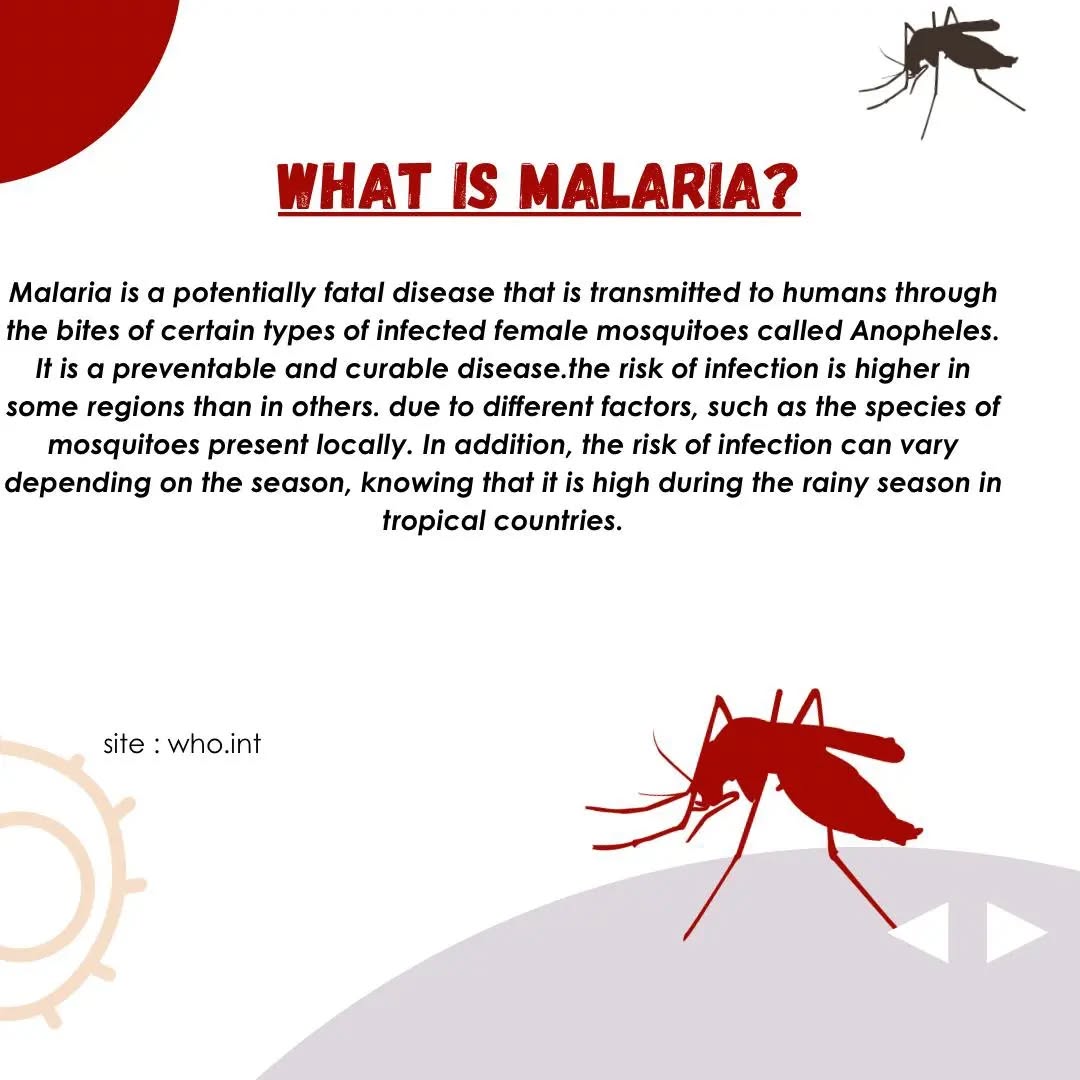 WHAT IS MALARIA?

Malaria is a potentially fatal disease that is transmitted to humans through the bites of certain types of infected female mosquitoes called Anopheles. It is a preventable and curable disease.the risk of infection is higher in some regions than in others. due to different factors, such as the species of mosquitoes present locally. In addition, the risk of infection can vary depending on the season, knowing that it is high during the rainy season in tropical countries.

site : who.int